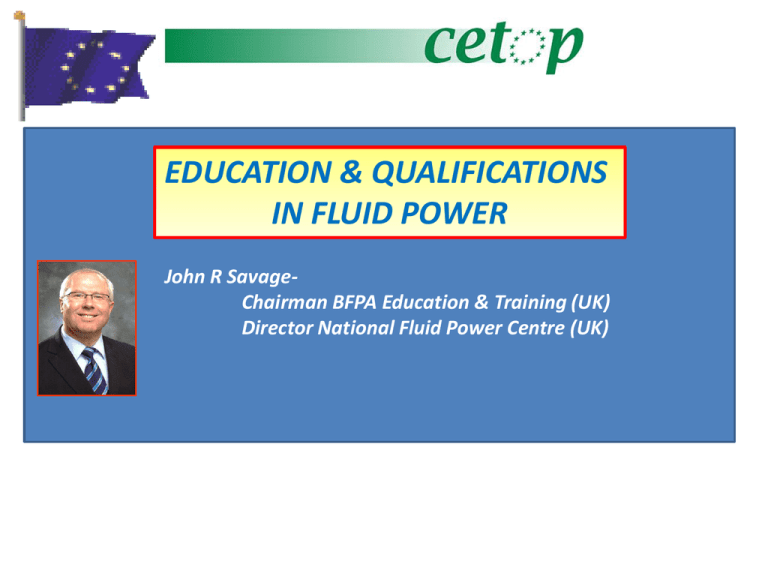 cetop

EDUCATION & QUALIFICATIONS IN FLUID POWER

John R Savage-
Chairman BFPA Education & Training (UK)
Director National Fluid Power Centre (UK)